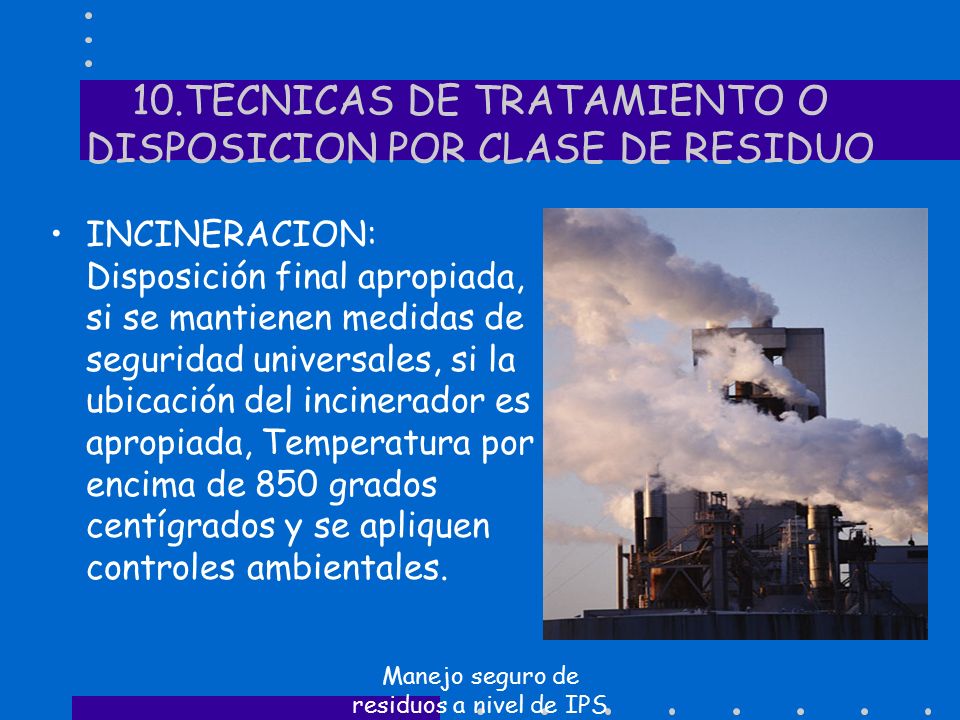 10.TECNICAS DE TRATAMIENTO O DISPOSICION POR CLASE DE RESIDUO

• INCINERACION: Disposición final apropiada, si se mantienen medidas de seguridad universales, si la ubicación del incinerador es apropiada, Temperatura por encima de 850 grados centígrados y se apliquen controles ambientales.

Manejo seguro de residuos a nivel de IPS